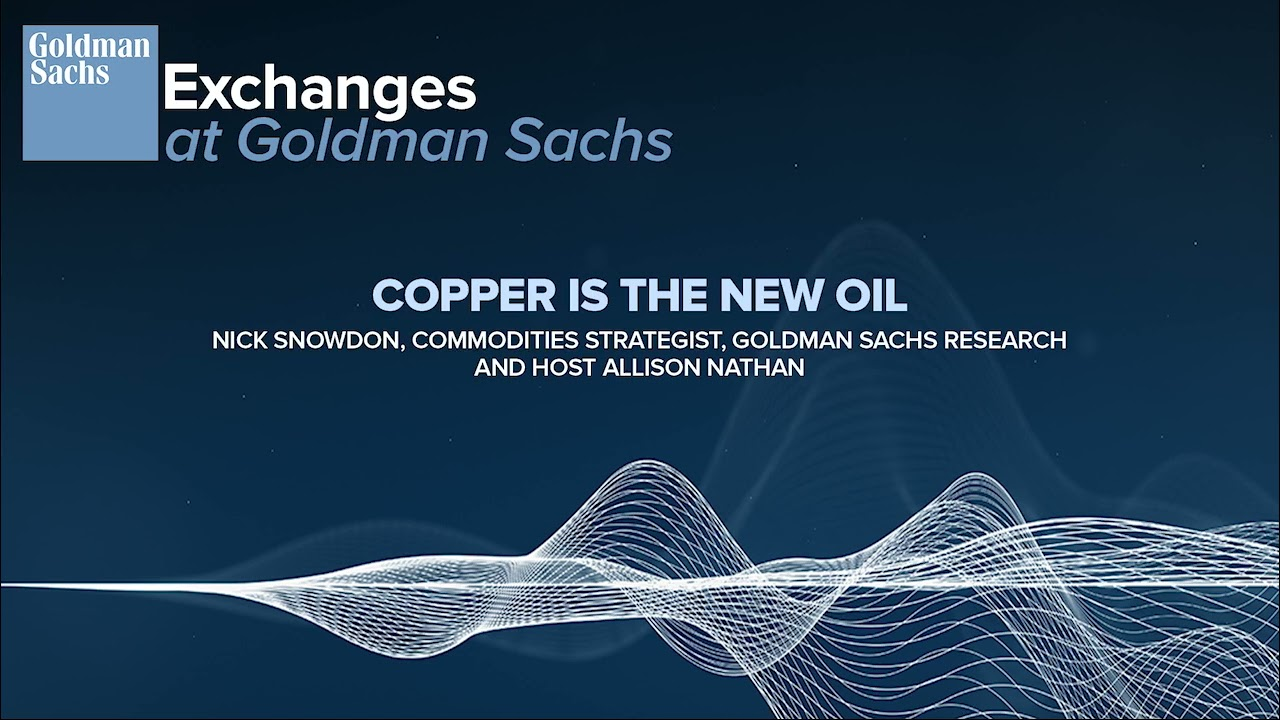 Goldman Sachs

Exchanges
at Goldman Sachs

COPPER IS THE NEW OIL

NICK SNOWDON, COMMODITIES STRATEGIST, GOLDMAN SACHS RESEARCH AND HOST ALLISON NATHAN